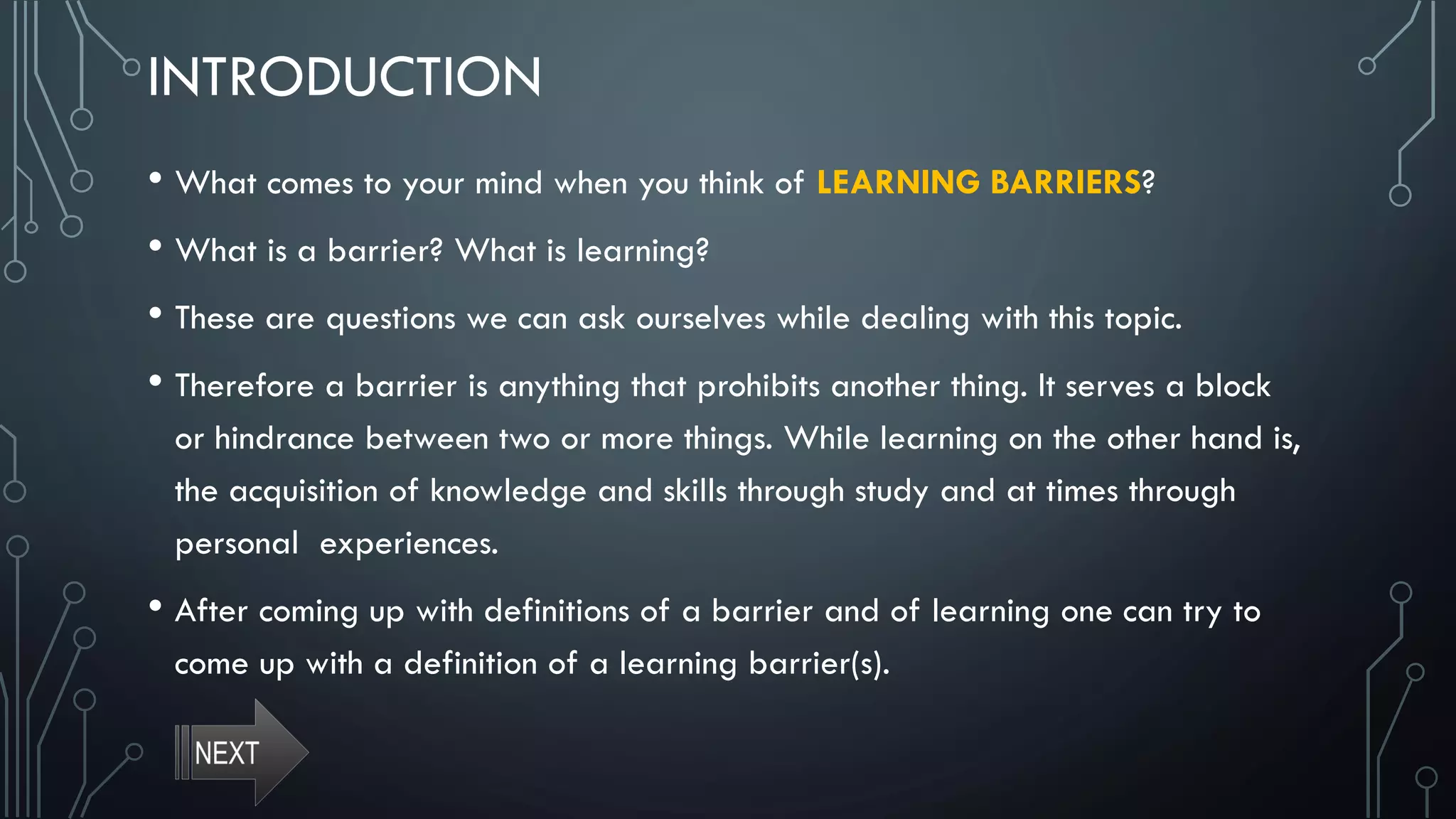 INTRODUCTION

• What comes to your mind when you think of LEARNING BARRIERS?

• What is a barrier? What is learning?

• These are questions we can ask ourselves while dealing with this topic.

• Therefore a barrier is anything that prohibits another thing. It serves a block or hindrance between two or more things. While learning on the other hand is, the acquisition of knowledge and skills through study and at times through personal experiences.

• After coming up with definitions of a barrier and of learning one can try to come up with a definition of a learning barrier(s).

NEXT